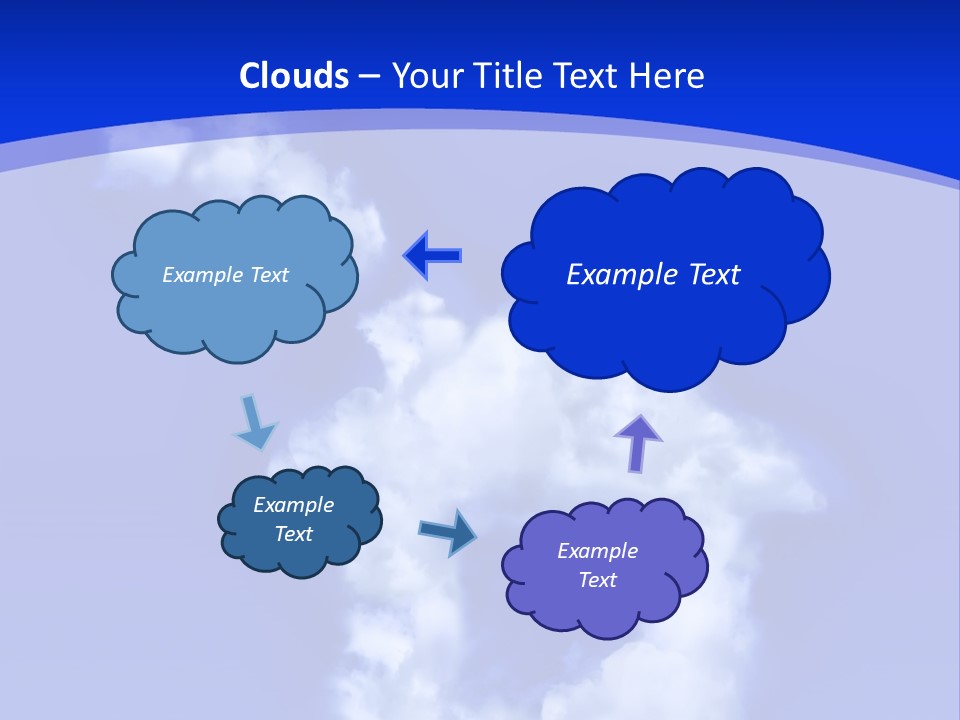 Clouds – Your Title Text Here

Example Text

Example Text

Example Text

Example Text